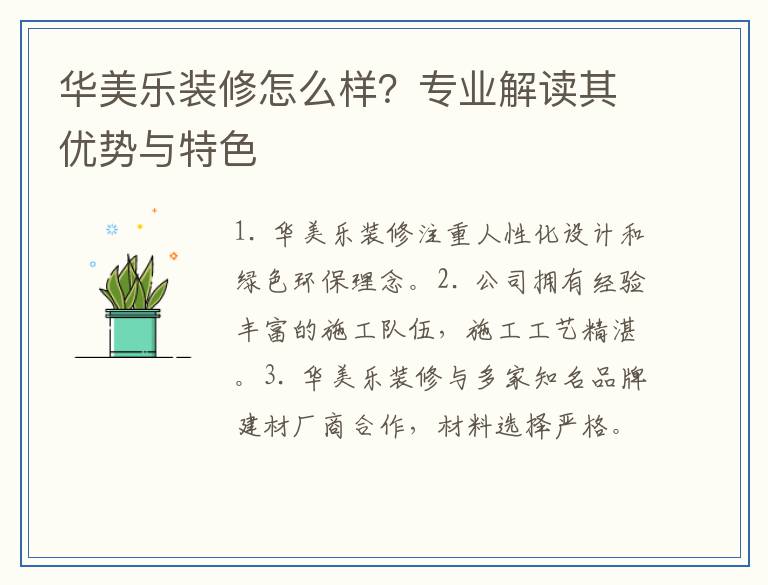 华美乐装修怎么样？专业解读其优势与特色

1. 华美乐装修注重人性化设计和绿色环保理念。2. 公司拥有经验丰富的施工队伍，施工工艺精湛。3. 华美乐装修与多家知名品牌建材厂商合作，材料选择严格。